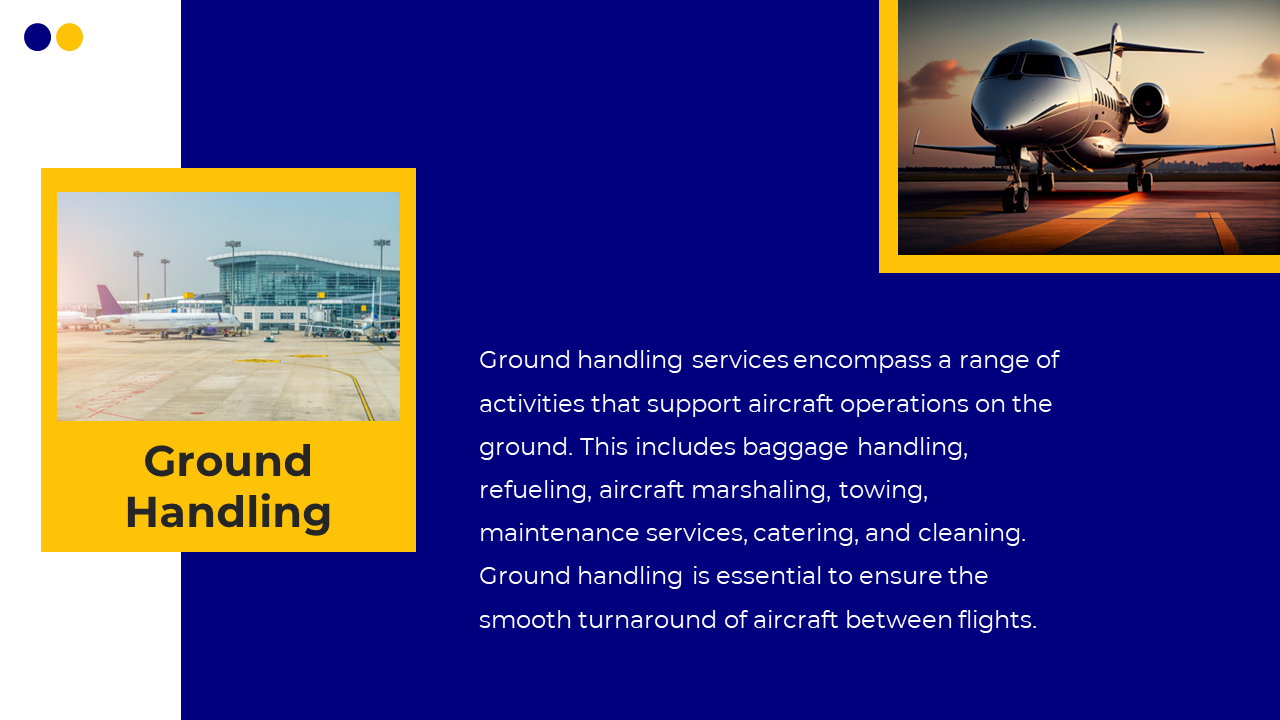 Ground Handling

Ground handling services encompass a range of activities that support aircraft operations on the ground. This includes baggage handling, refueling, aircraft marshaling, towing, maintenance services, catering, and cleaning. Ground handling is essential to ensure the smooth turnaround of aircraft between flights.